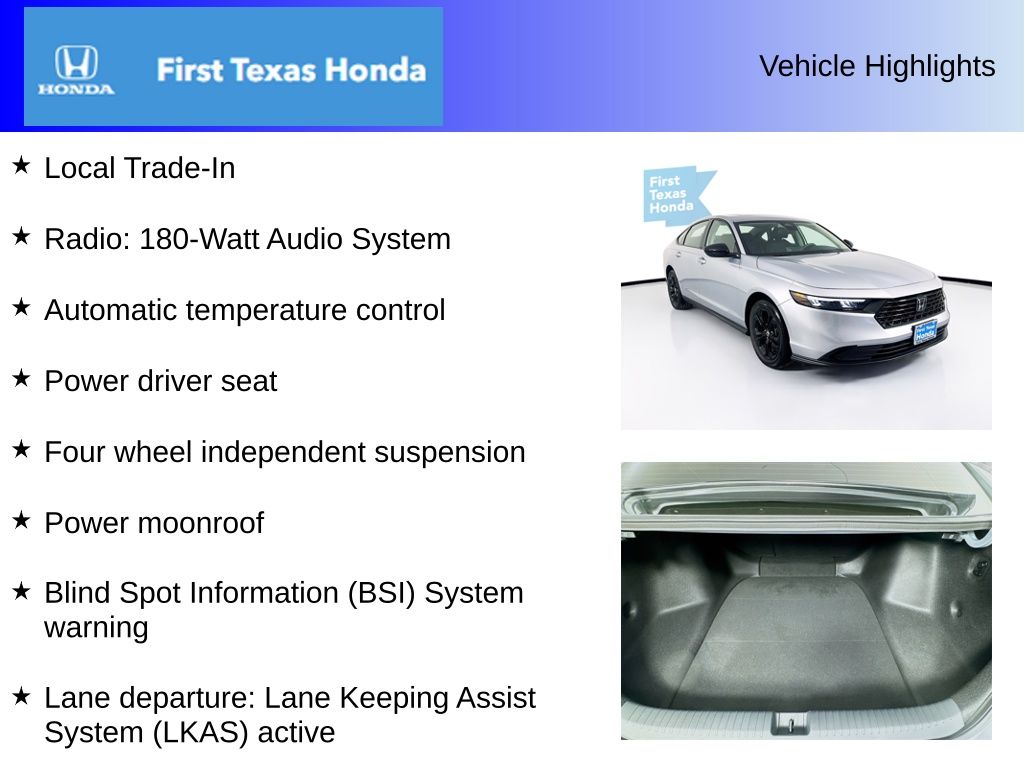 HONDA
First Texas Honda

Vehicle Highlights

★ Local Trade-In

★ Radio: 180-Watt Audio System

★ Automatic temperature control

★ Power driver seat

★ Four wheel independent suspension

★ Power moonroof

★ Blind Spot Information (BSI) System warning

★ Lane departure: Lane Keeping Assist System (LKAS) active

First Texas Honda

First Texas Honda